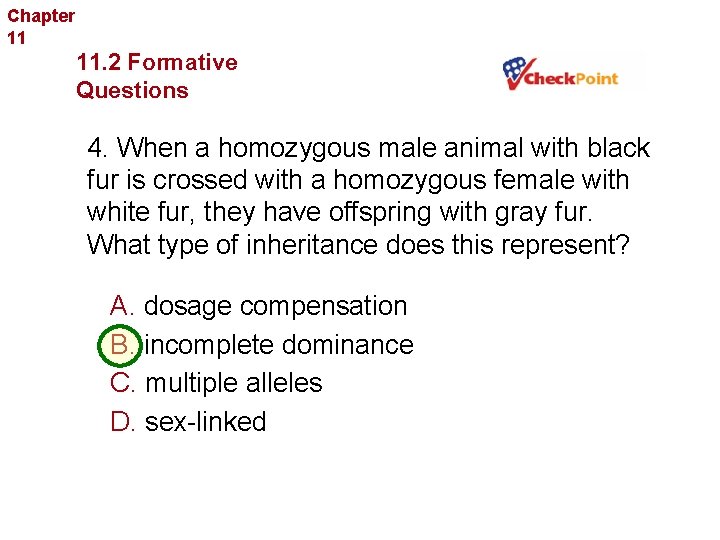 Chapter 11

11.2 Formative Questions

CheckPoint

4. When a homozygous male animal with black fur is crossed with a homozygous female with white fur, they have offspring with gray fur. What type of inheritance does this represent?

A. dosage compensation
B. incomplete dominance
C. multiple alleles
D. sex-linked